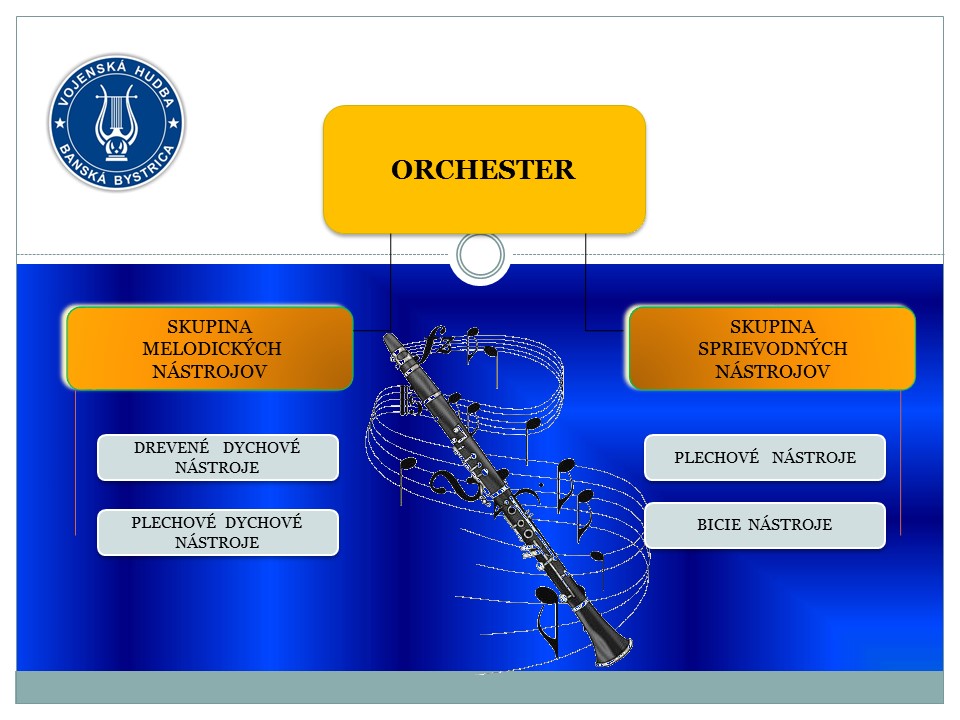 VOJENSKÁ HUDBA
BANSKÁ BYSTRICA

ORCHESTER

SKUPINA MELODICKÝCH NÁSTROJOV

DREVENÉ DYCHOVÉ NÁSTROJE

PLECHOVÉ DYCHOVÉ NÁSTROJE

SKUPINA SPRIEVODNÝCH NÁSTROJOV

PLECHOVÉ NÁSTROJE

BICIE NÁSTROJE